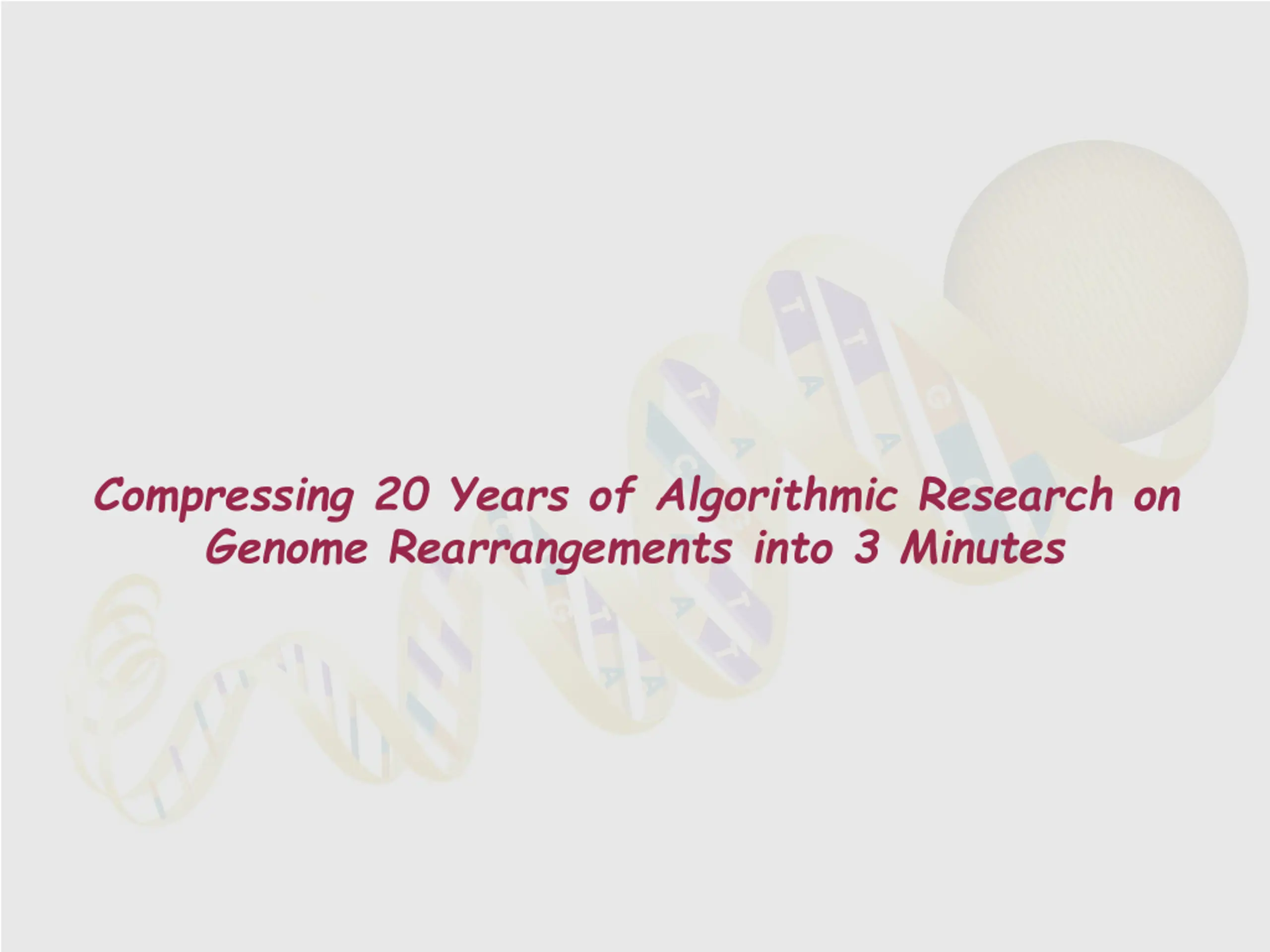 Compressing 20 Years of Algorithmic Research on Genome Rearrangements into 3 Minutes